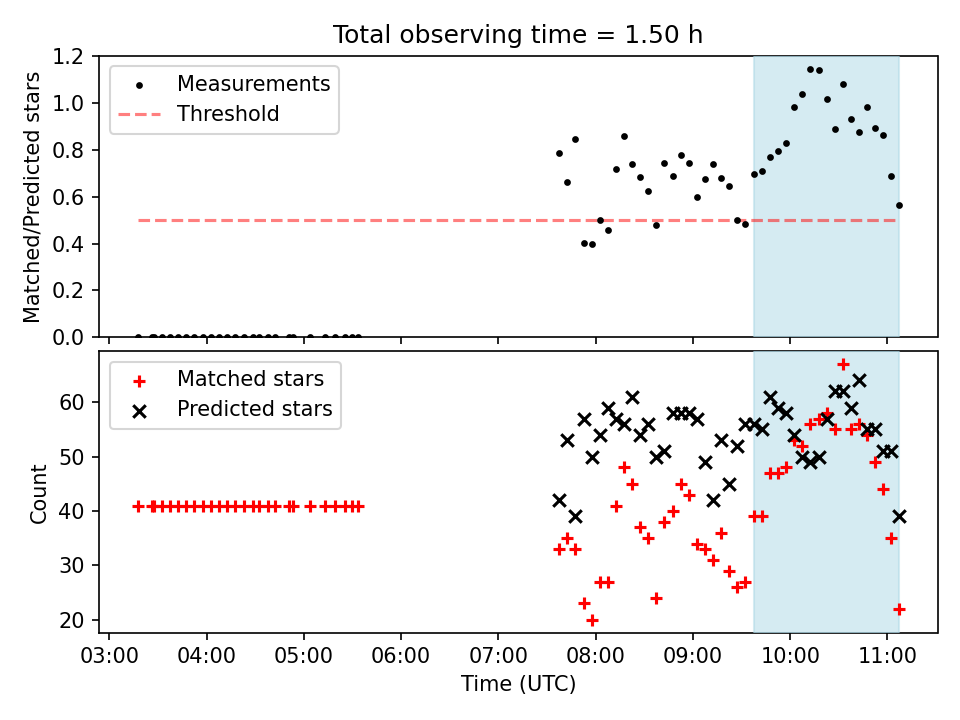 Total observing time = 1.50 h

Matched/Predicted stars

1.2
1.0
0.8
0.6
0.4
0.2
0.0

Measurements
Threshold

Count

60
50
40
30
20

Matched stars
Predicted stars

03:00 04:00 05:00 06:00 07:00 08:00 09:00 10:00 11:00

Time (UTC)